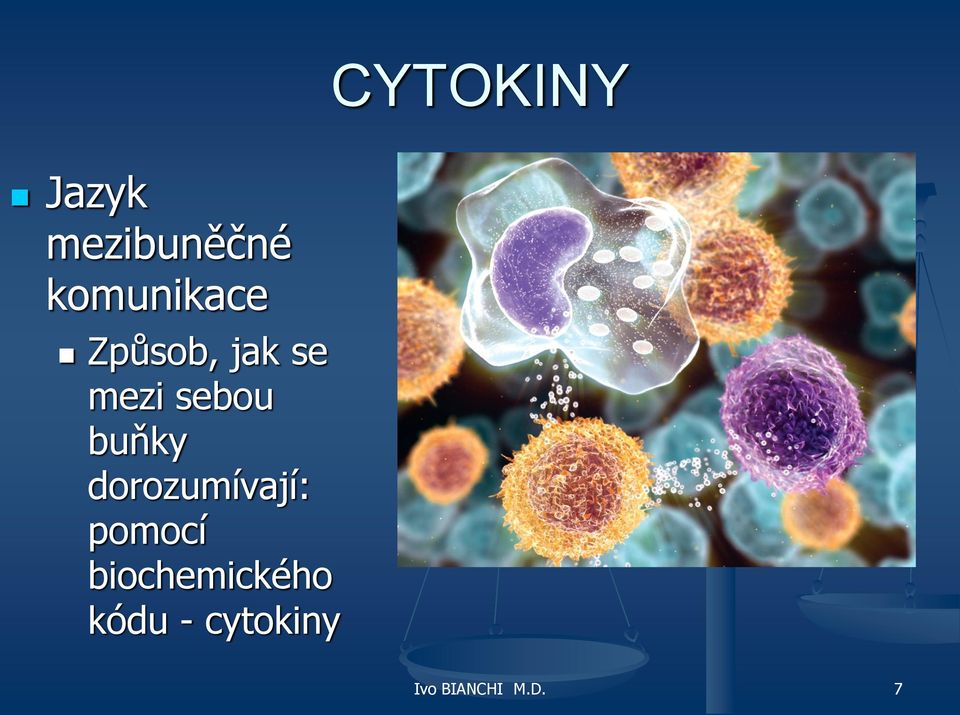 CYTOKINY

Jazyk mezibuněčné komunikace

Způsob, jak se mezi sebou buňky dorozumívají: pomocí biochemického kódu - cytokiny

Ivo BIANCHI M.D.

7